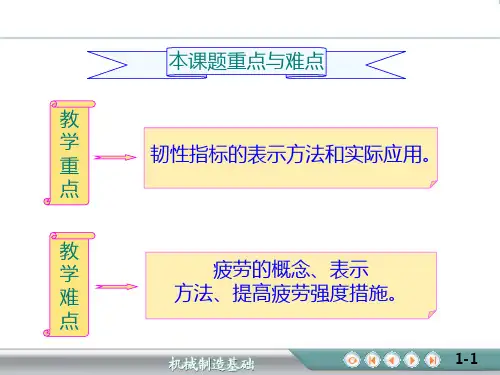 本课题重点与难点

教学重点

韧性指标的表示方法和实际应用。

教学难点

疲劳的概念、表示方法、提高疲劳强度措施。

机械制造基础

1-1